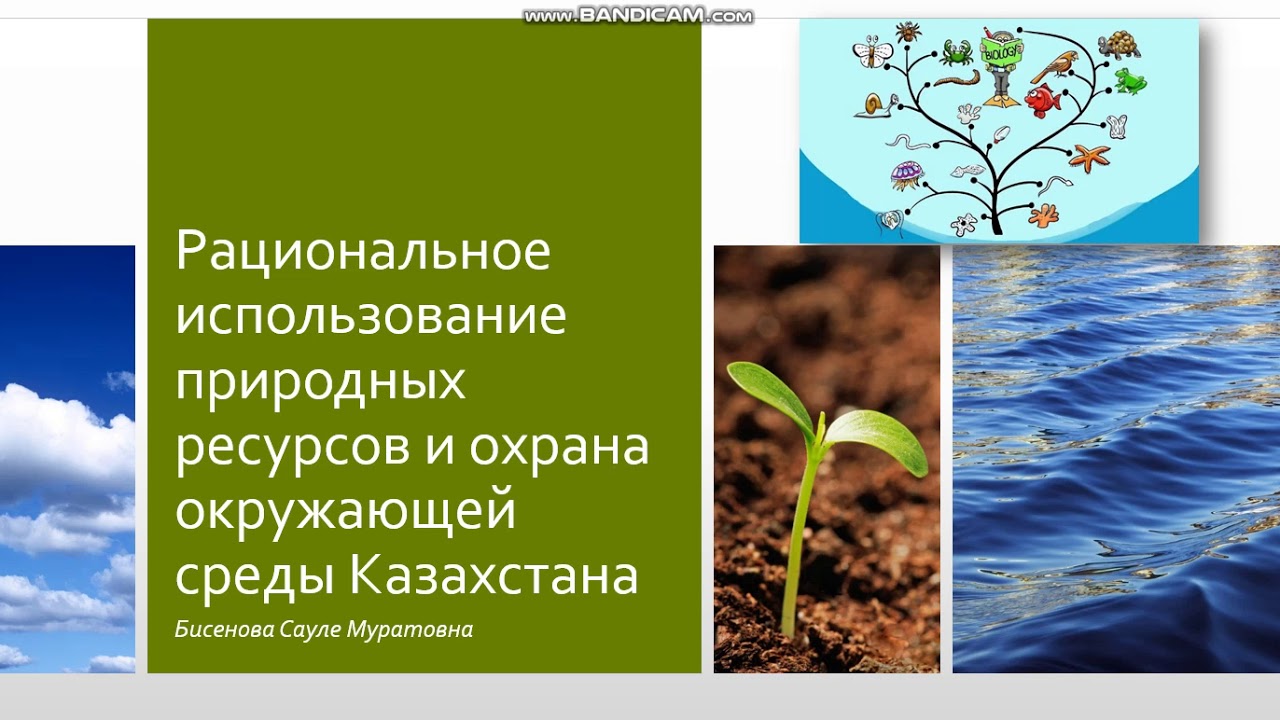 www.BANDICAM.com

BIOLOGY

Рациональное использование природных ресурсов и охрана окружающей среды Казахстана

Бисенова Сауле Муратовна